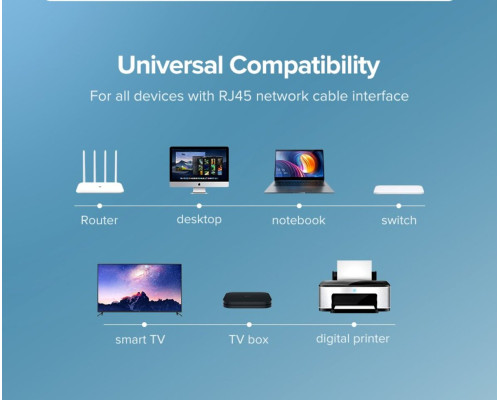 Universal Compatibility

For all devices with RJ45 network cable interface

Router

desktop

notebook

switch

smart TV

TV box

digital printer